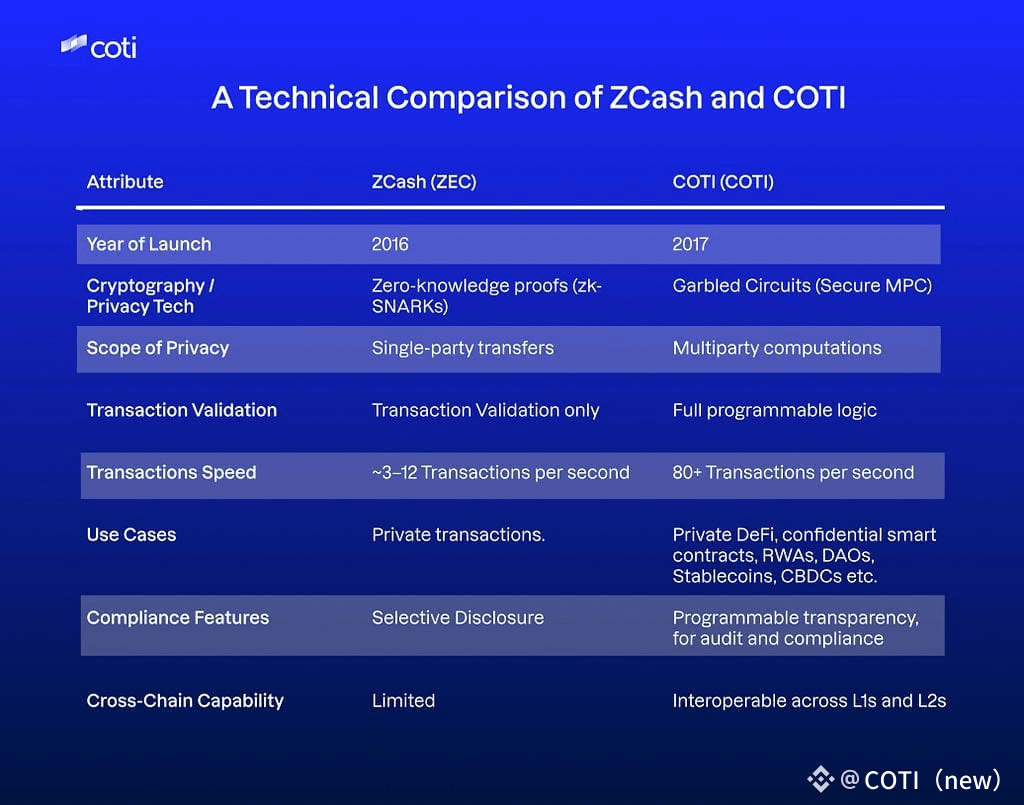 coti

A Technical Comparison of ZCash and COTI

| Attribute | ZCash (ZEC) | COTI (COTI) |
|---|---|---|
| Year of Launch | 2016 | 2017 |
| Cryptography / Privacy Tech | Zero-knowledge proofs (zk-SNARKs) | Garbled Circuits (Secure MPC) |
| Scope of Privacy | Single-party transfers | Multiparty computations |
| Transaction Validation | Transaction Validation only | Full programmable logic |
| Transactions Speed | ~3–12 Transactions per second | 80+ Transactions per second |
| Use Cases | Private transactions. | Private DeFi, confidential smart contracts, RWAs, DAOs, Stablecoins, CBDCs etc. |
| Compliance Features | Selective Disclosure | Programmable transparency, for audit and compliance |
| Cross-Chain Capability | Limited | Interoperable across L1s and L2s |

@COTI（new）